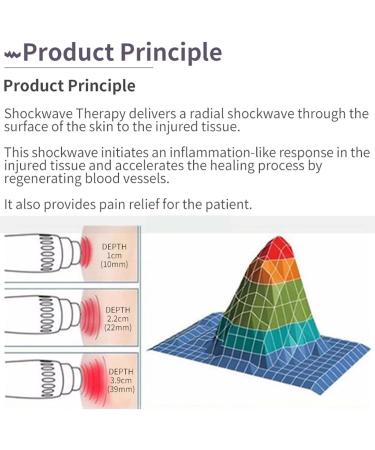 Product Principle

Product Principle

Shockwave Therapy delivers a radial shockwave through the surface of the skin to the injured tissue.

This shockwave initiates an inflammation-like response in the injured tissue and accelerates the healing process by regenerating blood vessels.

It also provides pain relief for the patient.

DEPTH 1cm (10mm)

DEPTH 2.2cm (22mm)

DEPTH 3.9cm (39mm)